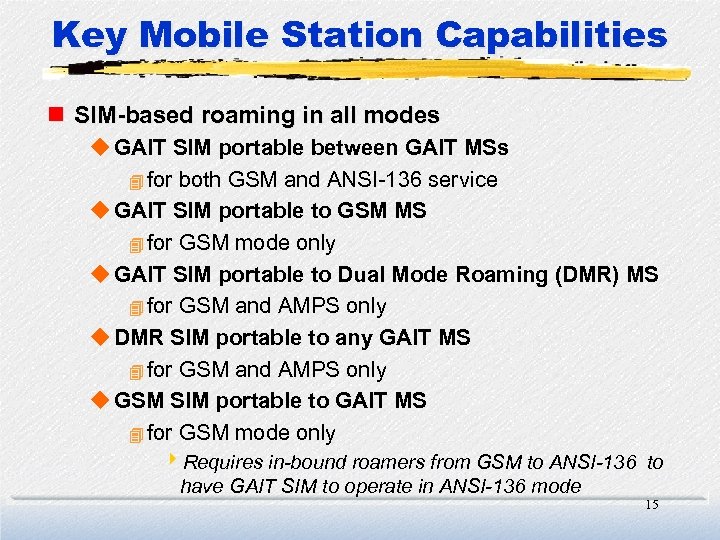 Key Mobile Station Capabilities

SIM-based roaming in all modes

GAIT SIM portable between GAIT MSs

for both GSM and ANSI-136 service

GAIT SIM portable to GSM MS

for GSM mode only

GAIT SIM portable to Dual Mode Roaming (DMR) MS

for GSM and AMPS only

DMR SIM portable to any GAIT MS

for GSM and AMPS only

GSM SIM portable to GAIT MS

for GSM mode only

Requires in-bound roamers from GSM to ANSI-136 to have GAIT SIM to operate in ANSI-136 mode

15